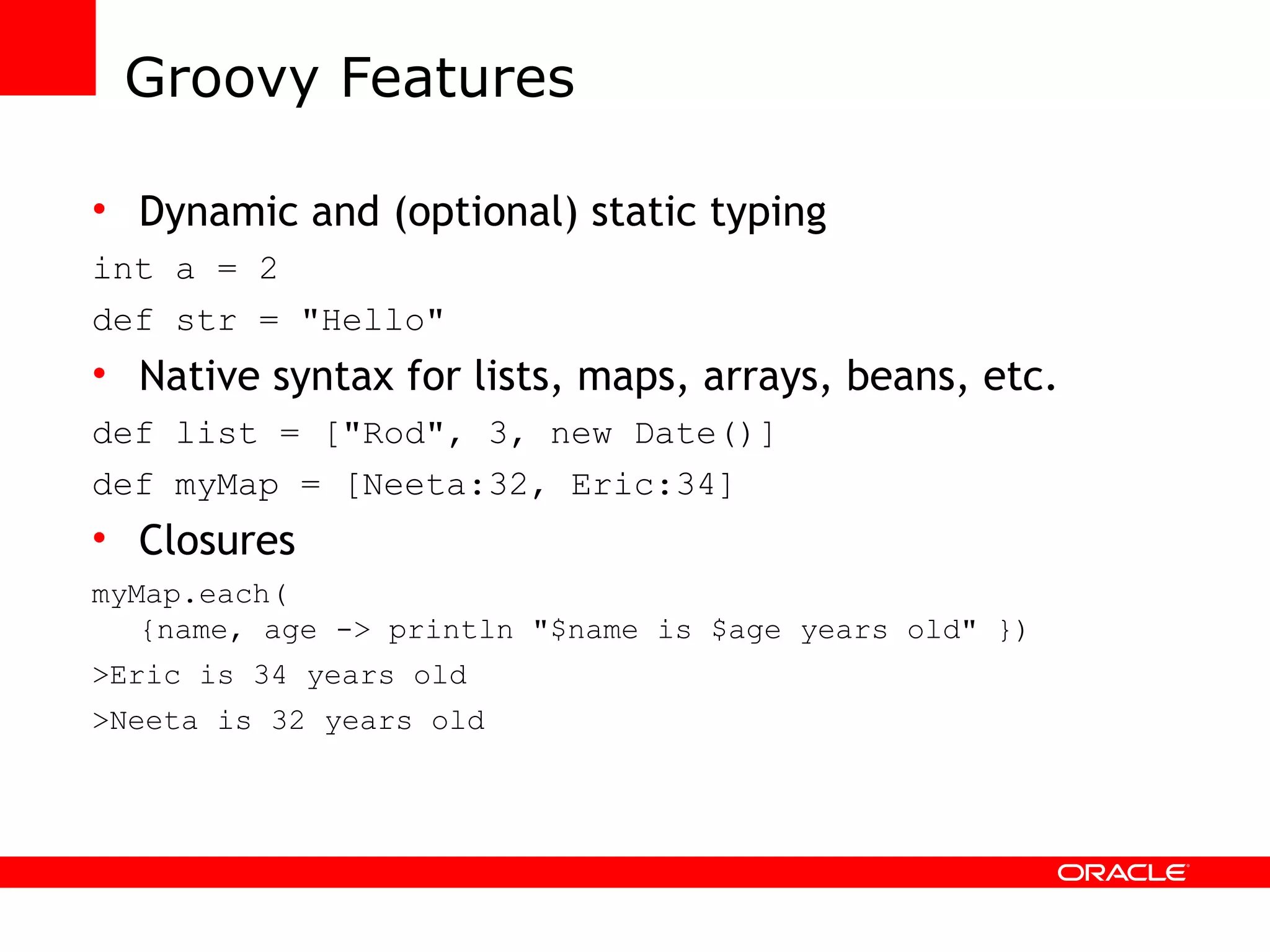 Groovy Features

• Dynamic and (optional) static typing

int a = 2

def str = "Hello"

• Native syntax for lists, maps, arrays, beans, etc.

def list = ["Rod", 3, new Date()]

def myMap = [Neeta:32, Eric:34]

• Closures

myMap.each(
{name, age -> println "$name is $age years old" })

>Eric is 34 years old

>Neeta is 32 years old

ORACLE